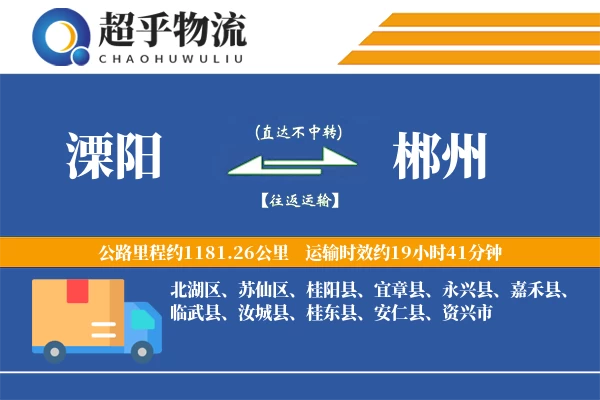 超乎物流
CHAOHUWULIU

溧阳

(直达不中转)

【往返运输】

郴州

公路里程约1181.26公里　运输时效约19小时41分钟

北湖区、苏仙区、桂阳县、宜章县、永兴县、嘉禾县、临武县、汝城县、桂东县、安仁县、资兴市